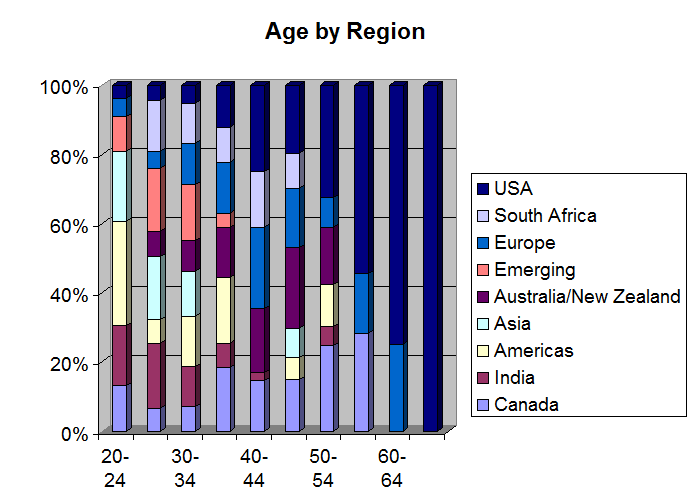 Age by Region

100%
80%
60%
40%
20%
0%

20-24
30-34
40-44
50-54
60-64

USA
South Africa
Europe
Emerging
Australia/New Zealand
Asia
Americas
India
Canada